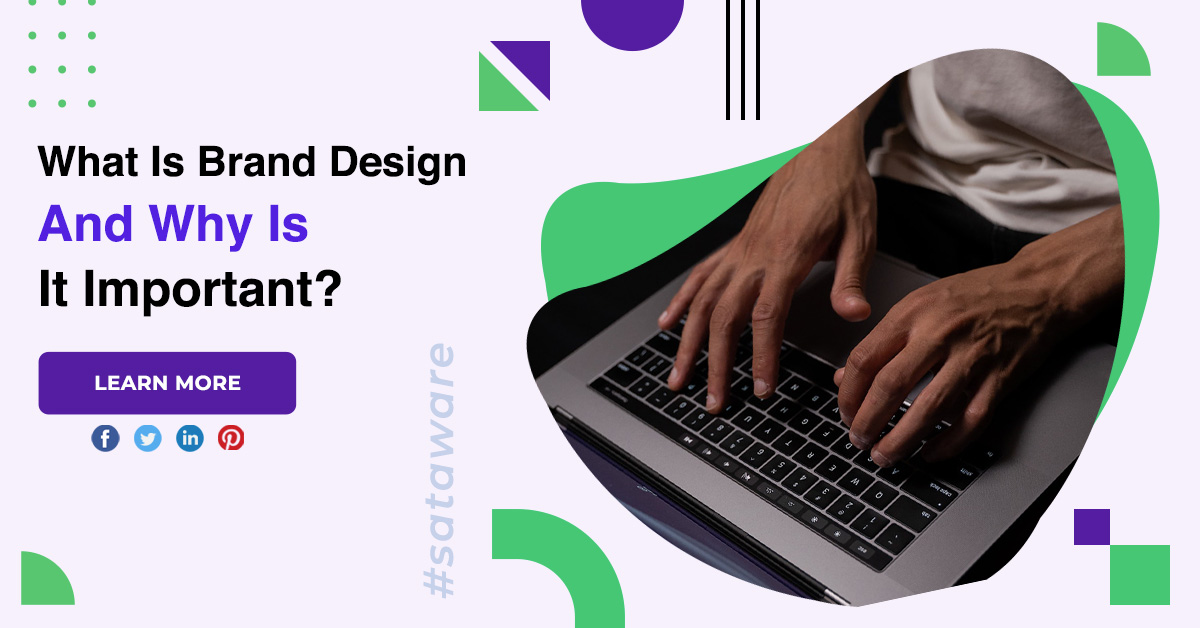 What Is Brand Design
And Why Is
It Important?

LEARN MORE

#sataware